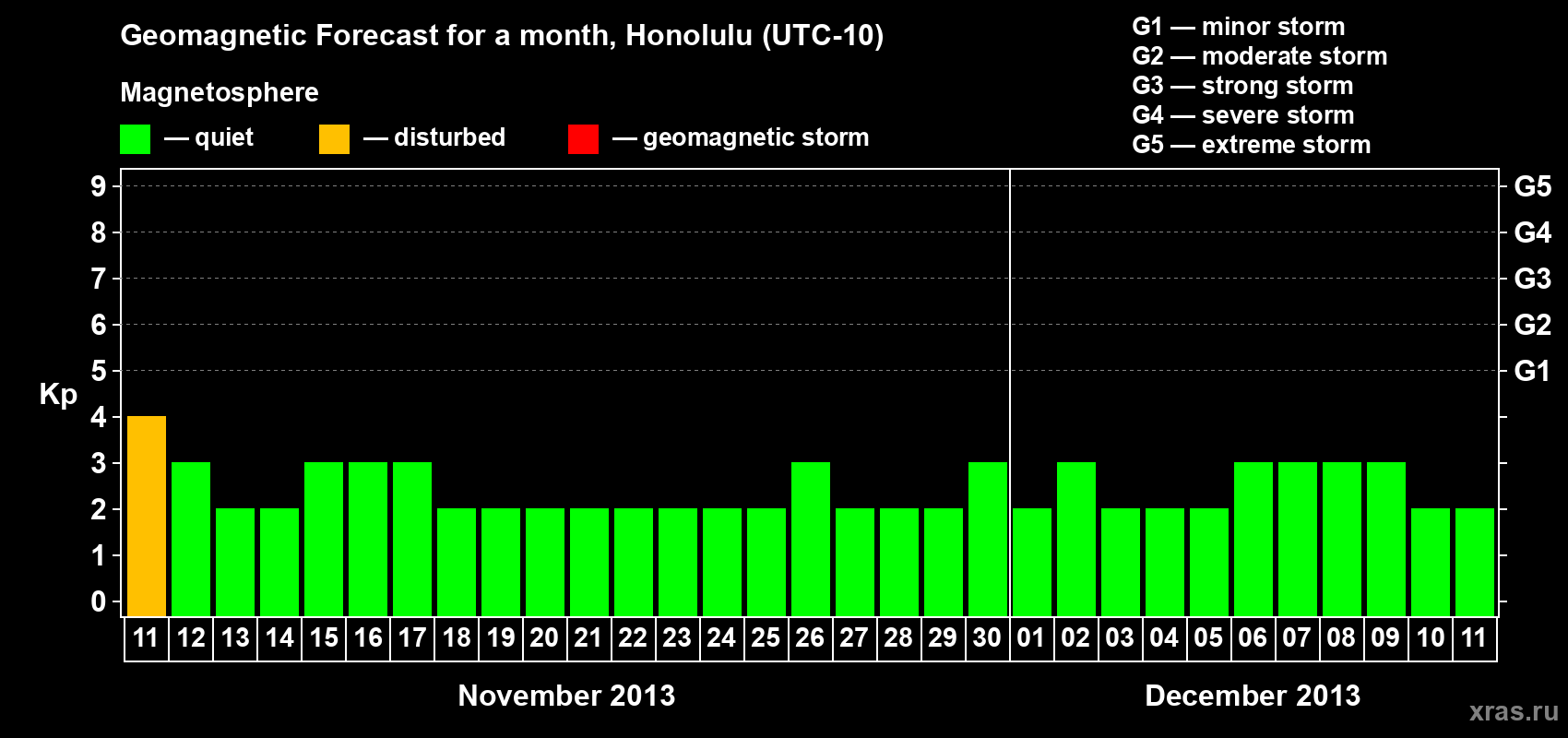 Geomagnetic Forecast for a month, Honolulu (UTC-10)

Magnetosphere

— quiet — disturbed — geomagnetic storm

G1 — minor storm
G2 — moderate storm
G3 — strong storm
G4 — severe storm
G5 — extreme storm

Kp

9
8
7
6
5
4
3
2
1
0

G5
G4
G3
G2
G1

11 12 13 14 15 16 17 18 19 20 21 22 23 24 25 26 27 28 29 30 01 02 03 04 05 06 07 08 09 10 11

November 2013

December 2013

xras.ru